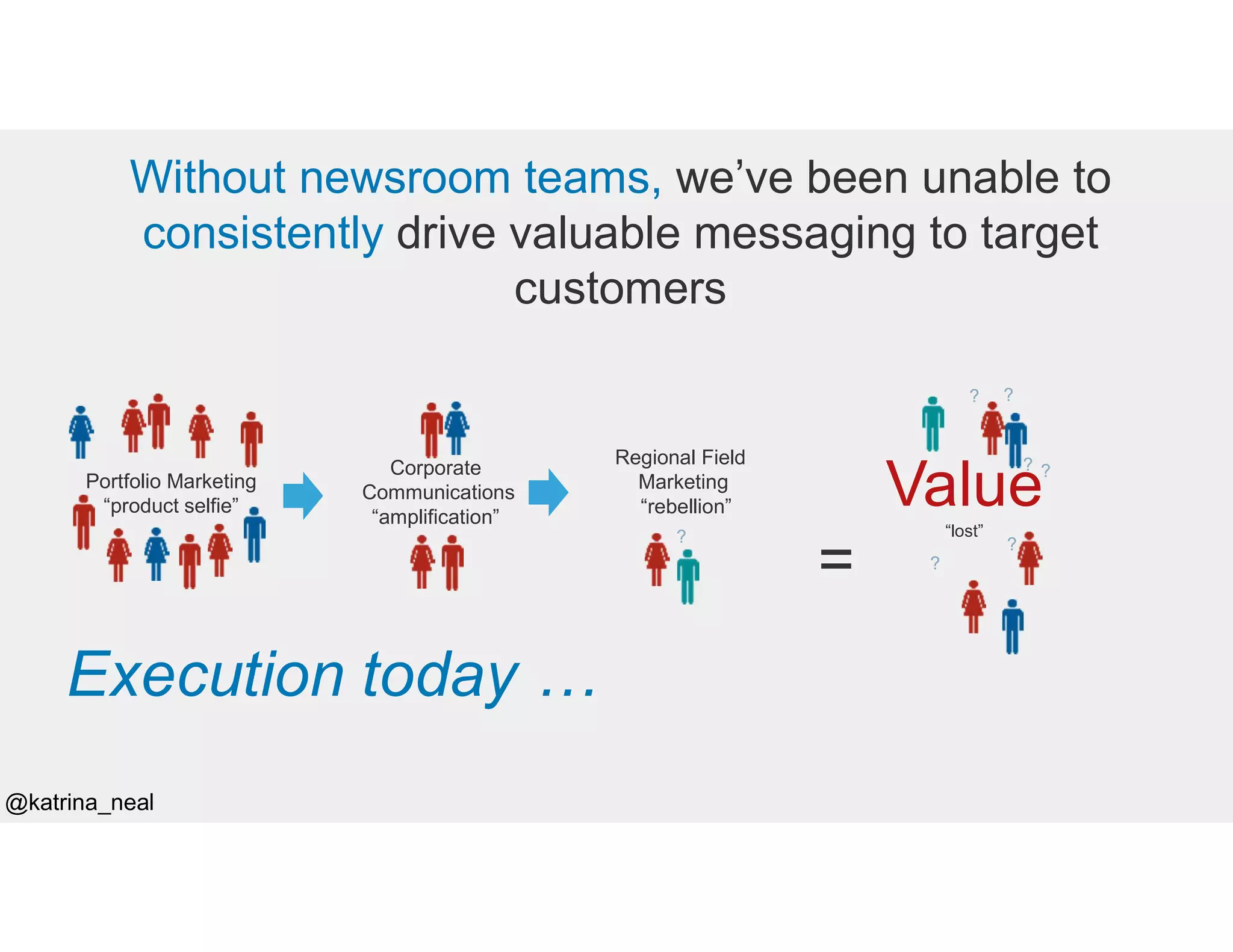 Without newsroom teams, we've been unable to consistently drive valuable messaging to target customers

Portfolio Marketing
"product selfie"

Corporate Communications
"amplification"

Regional Field Marketing
"rebellion"

?

=

? ?

? ?

Value

"lost"

?

?

Execution today …

@katrina_neal